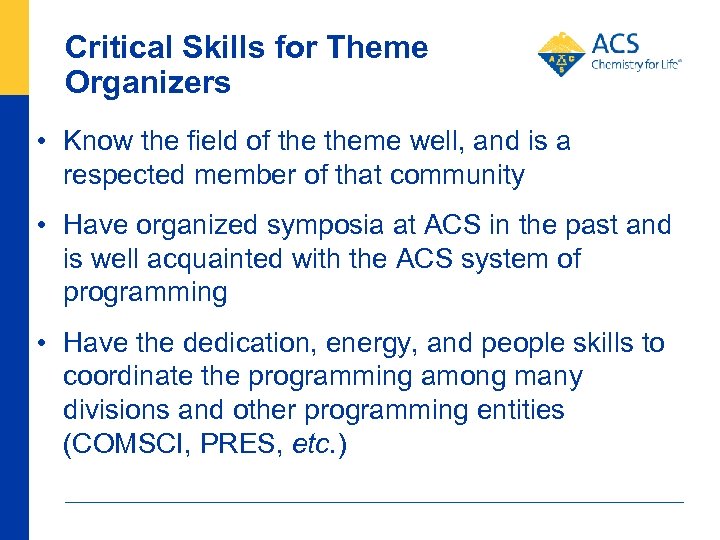 Critical Skills for Theme Organizers

ACS
Chemistry for Life®

• Know the field of the theme well, and is a respected member of that community

• Have organized symposia at ACS in the past and is well acquainted with the ACS system of programming

• Have the dedication, energy, and people skills to coordinate the programming among many divisions and other programming entities (COMSCI, PRES, etc.)